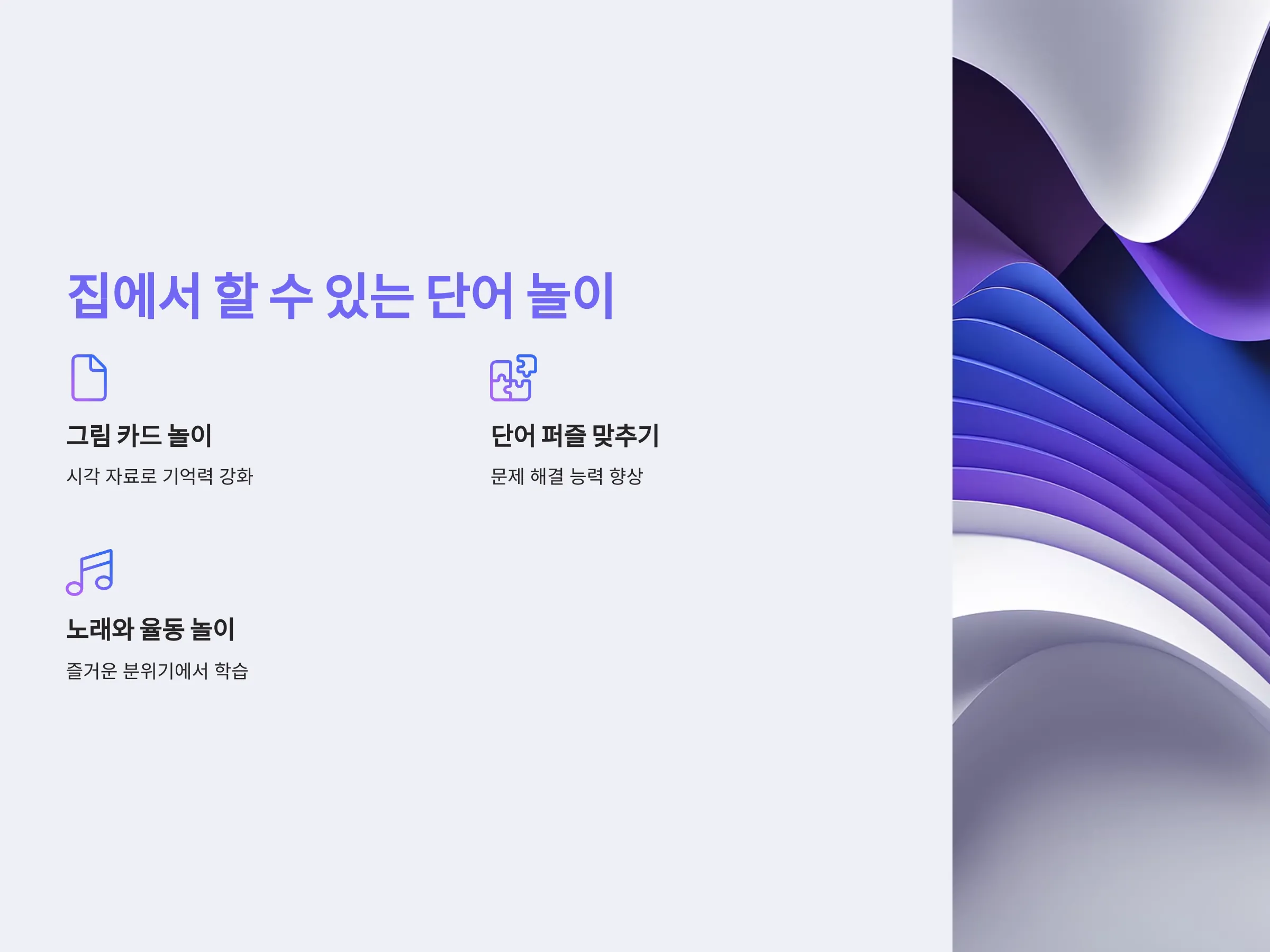 집에서 할 수 있는 단어 놀이

그림 카드 놀이

시각 자료로 기억력 강화

단어 퍼즐 맞추기

문제 해결 능력 향상

노래와 율동 놀이

즐거운 분위기에서 학습